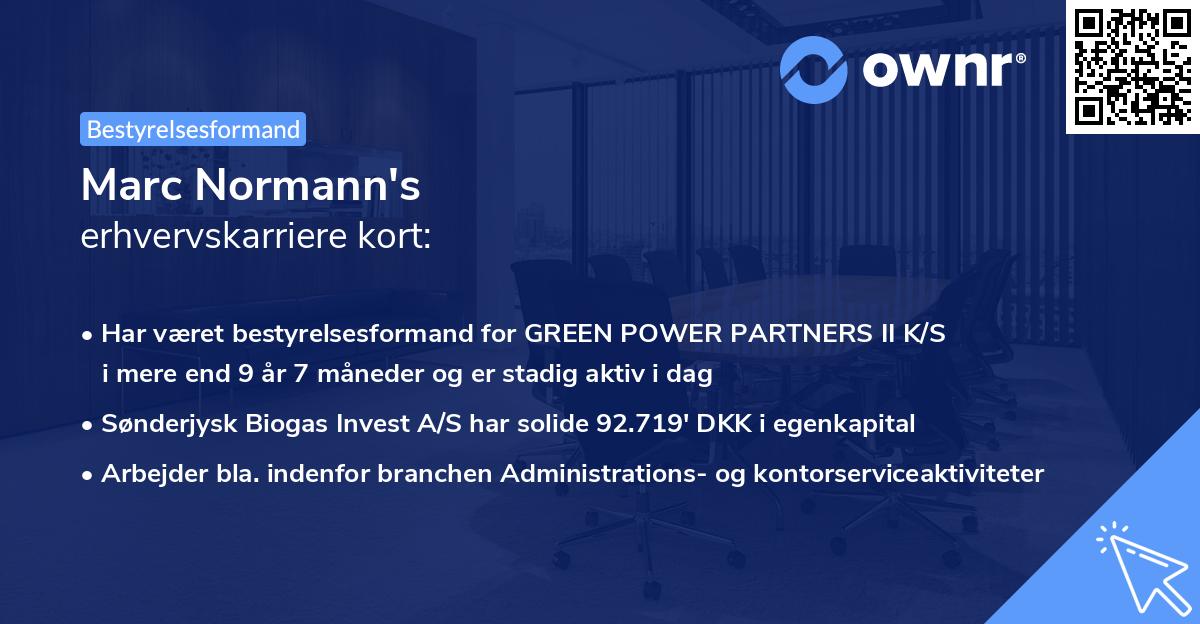 ownr®

Bestyrelsesformand

Marc Normann's
erhvervskarriere kort:

• Har været bestyrelsesformand for GREEN POWER PARTNERS II K/S i mere end 9 år 7 måneder og er stadig aktiv i dag
• Sønderjysk Biogas Invest A/S har solide 92.719' DKK i egenkapital
• Arbejder bla. indenfor branchen Administrations- og kontorserviceaktiviteter